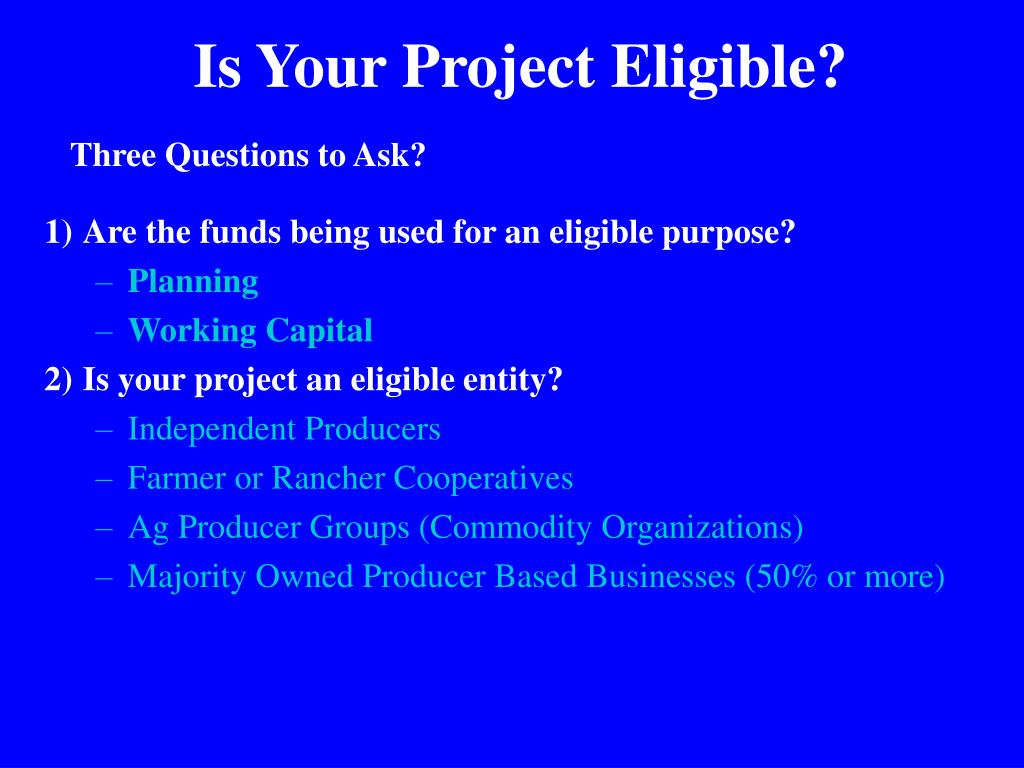 Is Your Project Eligible?

Three Questions to Ask?

1) Are the funds being used for an eligible purpose?
– Planning
– Working Capital

2) Is your project an eligible entity?
– Independent Producers
– Farmer or Rancher Cooperatives
– Ag Producer Groups (Commodity Organizations)
– Majority Owned Producer Based Businesses (50% or more)